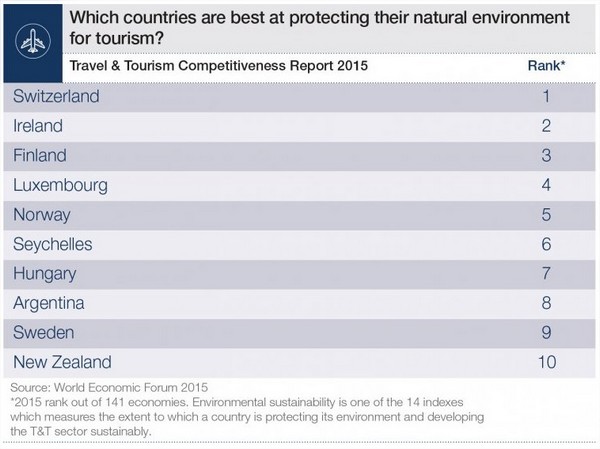 Which countries are best at protecting their natural environment for tourism?

| Travel & Tourism Competitiveness Report 2015 | Rank* |
|---|---|
| Switzerland | 1 |
| Ireland | 2 |
| Finland | 3 |
| Luxembourg | 4 |
| Norway | 5 |
| Seychelles | 6 |
| Hungary | 7 |
| Argentina | 8 |
| Sweden | 9 |
| New Zealand | 10 |

Source: World Economic Forum 2015
*2015 rank out of 141 economies. Environmental sustainability is one of the 14 indexes which measures the extent to which a country is protecting its environment and developing the T&T sector sustainably.